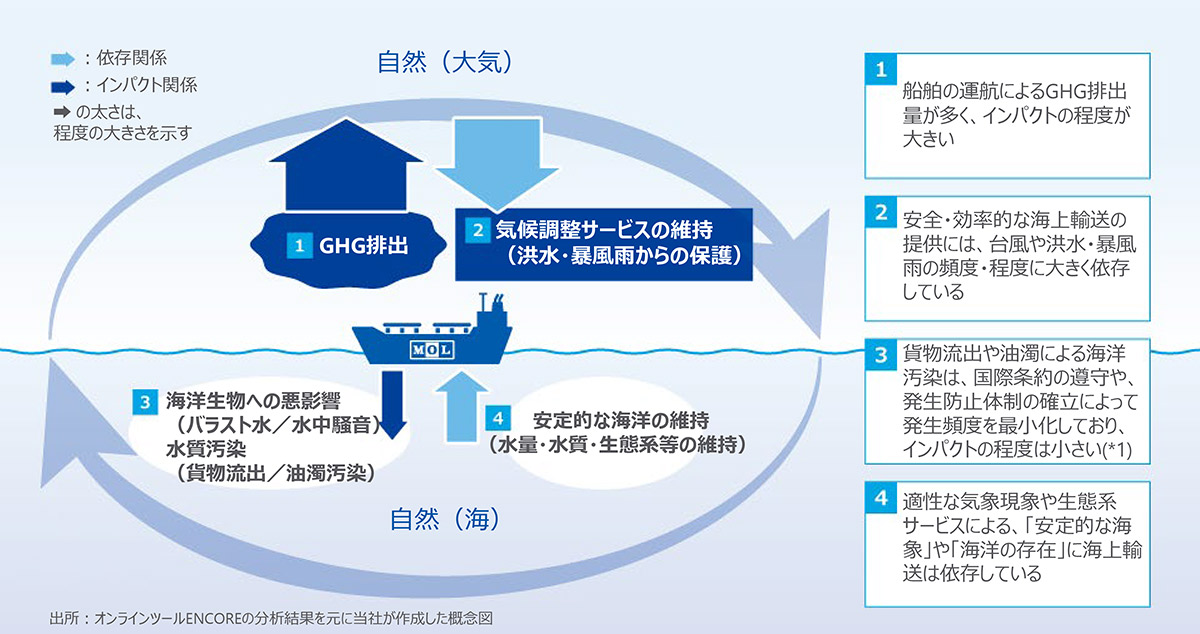 ：依存関係
：インパクト関係
の太さは、程度の大きさを示す

自然（大気）

1 GHG排出

2 気候調整サービスの維持（洪水・暴風雨からの保護）

MOL

3 海洋生物への悪影響（バラスト水／水中騒音）水質汚染（貨物流出／油濁汚染）

4 安定的な海洋の維持（水量・水質・生態系等の維持）

自然（海）

1 船舶の運航によるGHG排出量が多く、インパクトの程度が大きい

2 安全・効率的な海上輸送の提供には、台風や洪水・暴風雨の頻度・程度に大きく依存している

3 貨物流出や油濁による海洋汚染は、国際条約の遵守や、発生防止体制の確立によって発生頻度を最小化しており、インパクトの程度は小さい(*1)

4 適性な気象現象や生態系サービスによる、「安定的な海象」や「海洋の存在」に海上輸送は依存している

出所：オンラインツールENCOREの分析結果を元に当社が作成した概念図